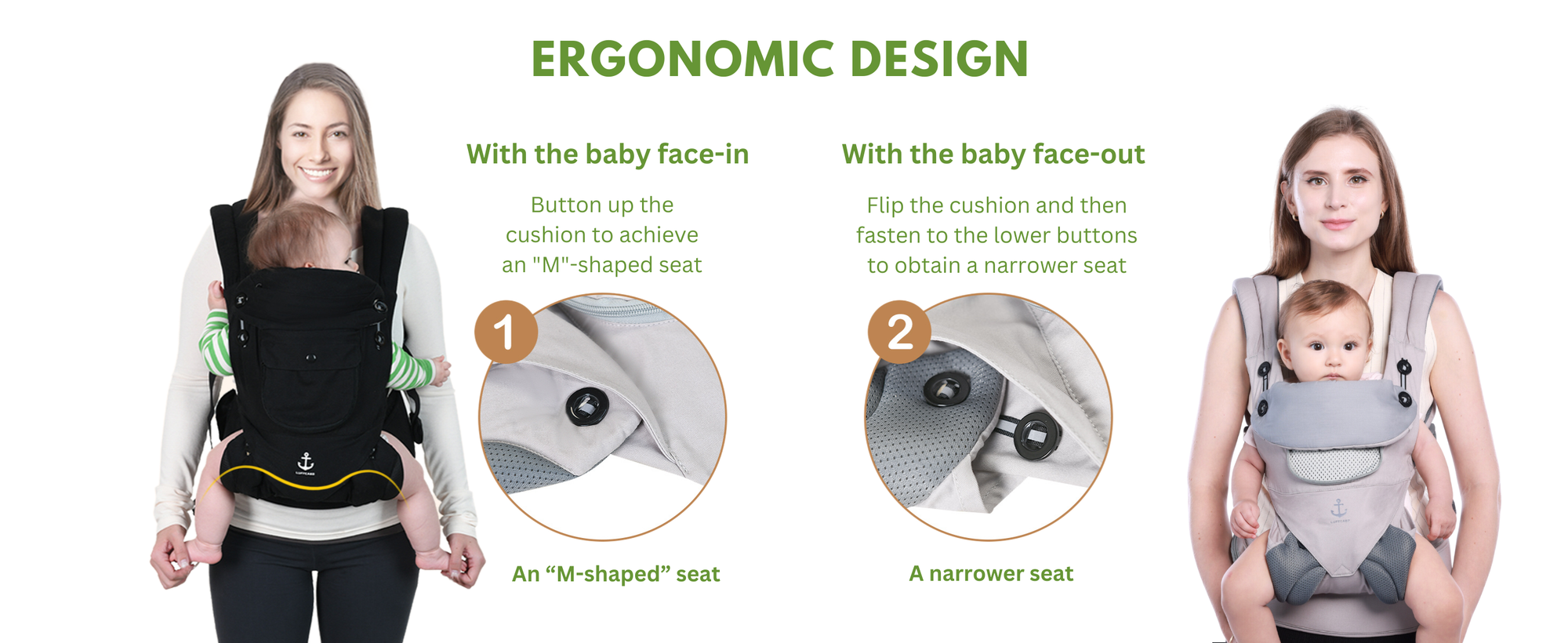 ERGONOMIC DESIGN

With the baby face-in

Button up the cushion to achieve an "M"-shaped seat

1

An “M-shaped” seat

With the baby face-out

Flip the cushion and then fasten to the lower buttons to obtain a narrower seat

2

A narrower seat